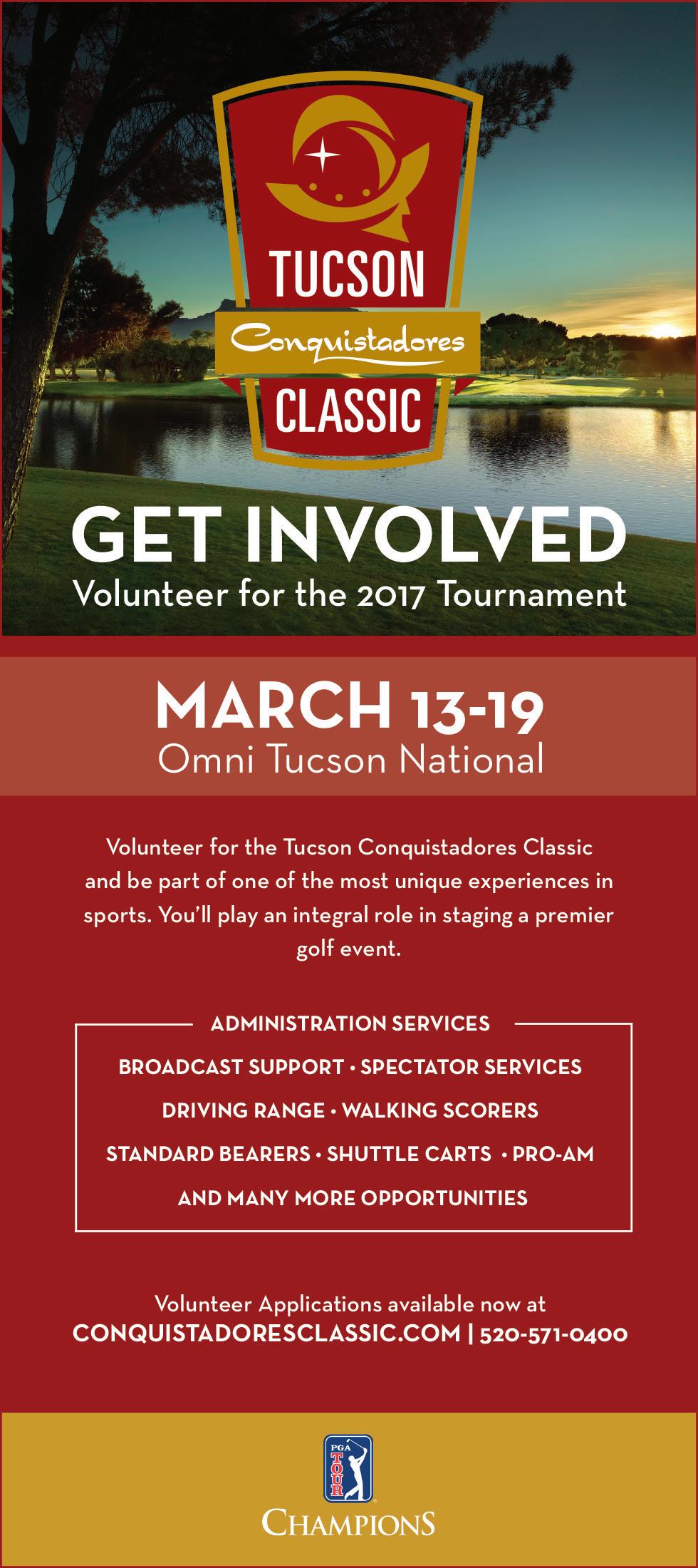 TUCSON
Conquistadores
CLASSIC

GET INVOLVED
Volunteer for the 2017 Tournament

MARCH 13-19
Omni Tucson National

Volunteer for the Tucson Conquistadores Classic and be part of one of the most unique experiences in sports. You'll play an integral role in staging a premier golf event.

ADMINISTRATION SERVICES
BROADCAST SUPPORT • SPECTATOR SERVICES
DRIVING RANGE • WALKING SCORERS
STANDARD BEARERS • SHUTTLE CARTS • PRO-AM
AND MANY MORE OPPORTUNITIES

Volunteer Applications available now at
CONQUISTADORESCLASSIC.COM | 520-571-0400

PGA TOUR
CHAMPIONS